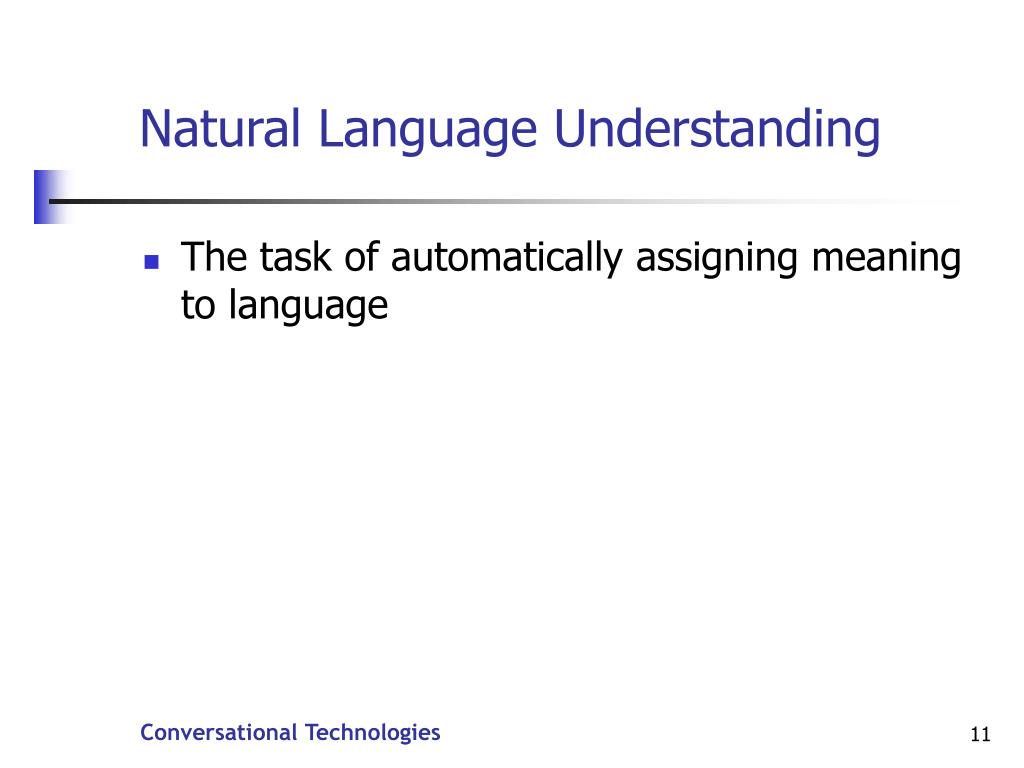 Natural Language Understanding

The task of automatically assigning meaning to language

Conversational Technologies

11